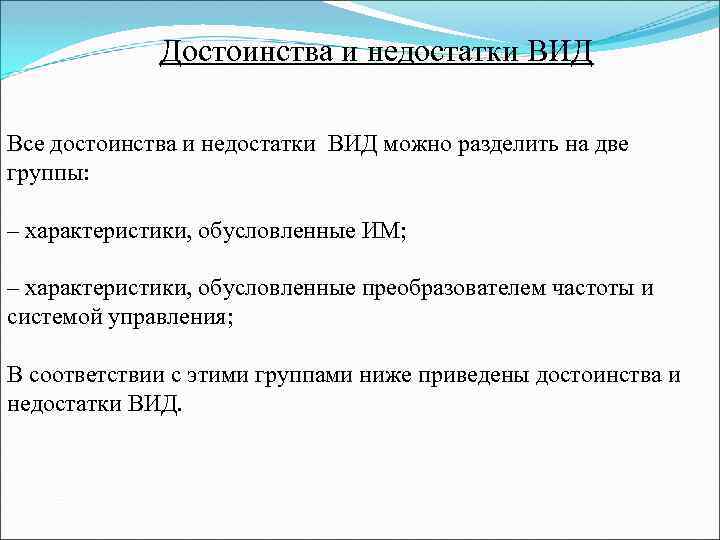 Достоинства и недостатки ВИД

Все достоинства и недостатки ВИД можно разделить на две группы:

– характеристики, обусловленные ИМ;

– характеристики, обусловленные преобразователем частоты и системой управления;

В соответствии с этими группами ниже приведены достоинства и недостатки ВИД.